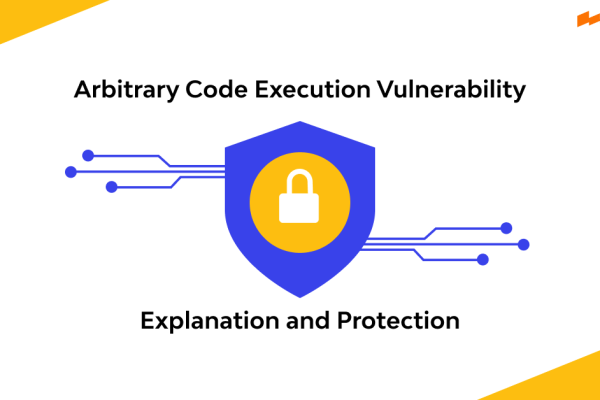 Arbitrary Code Execution Vulnerability

Explanation and Protection